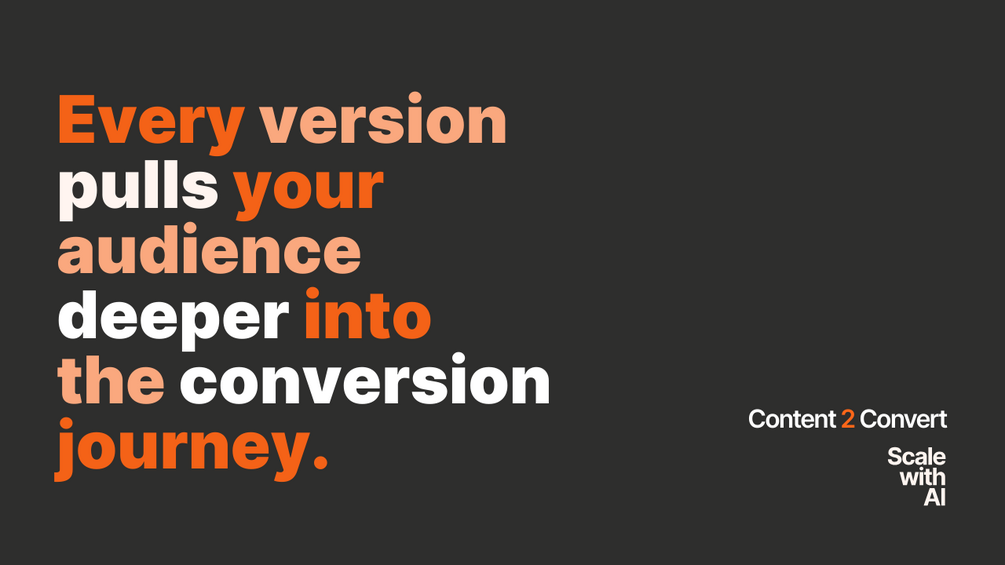 Every version pulls your audience deeper into the conversion journey.

Content 2 Convert

Scale with AI